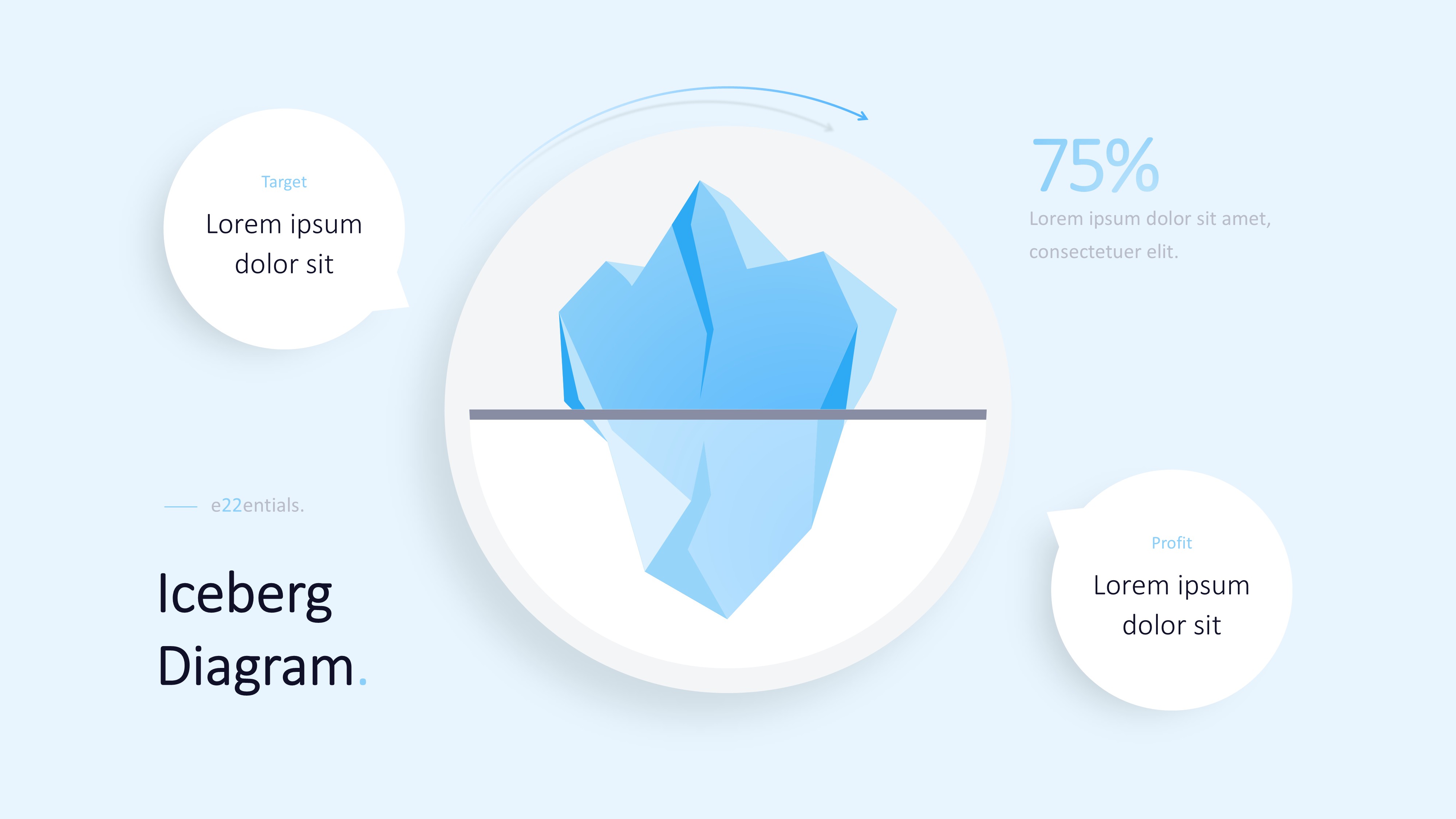 Target

Lorem ipsum dolor sit

75%

Lorem ipsum dolor sit amet, consectetuer elit.

e22entials.

Iceberg Diagram.

Profit

Lorem ipsum dolor sit